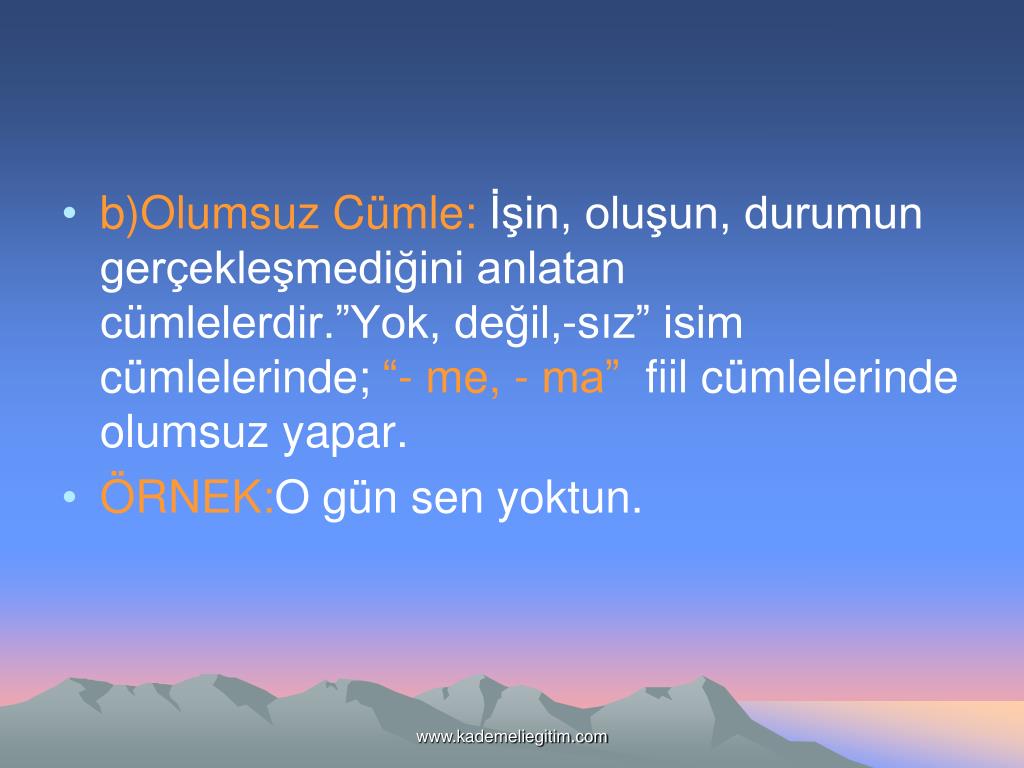 • b)Olumsuz Cümle: İşin, oluşun, durumun gerçekleşmediğini anlatan cümlelerdir.”Yok, değil,-sız” isim cümlelerinde; “- me, - ma” fiil cümlelerinde olumsuz yapar.

• ÖRNEK:O gün sen yoktun.

www.kademeliegitim.com